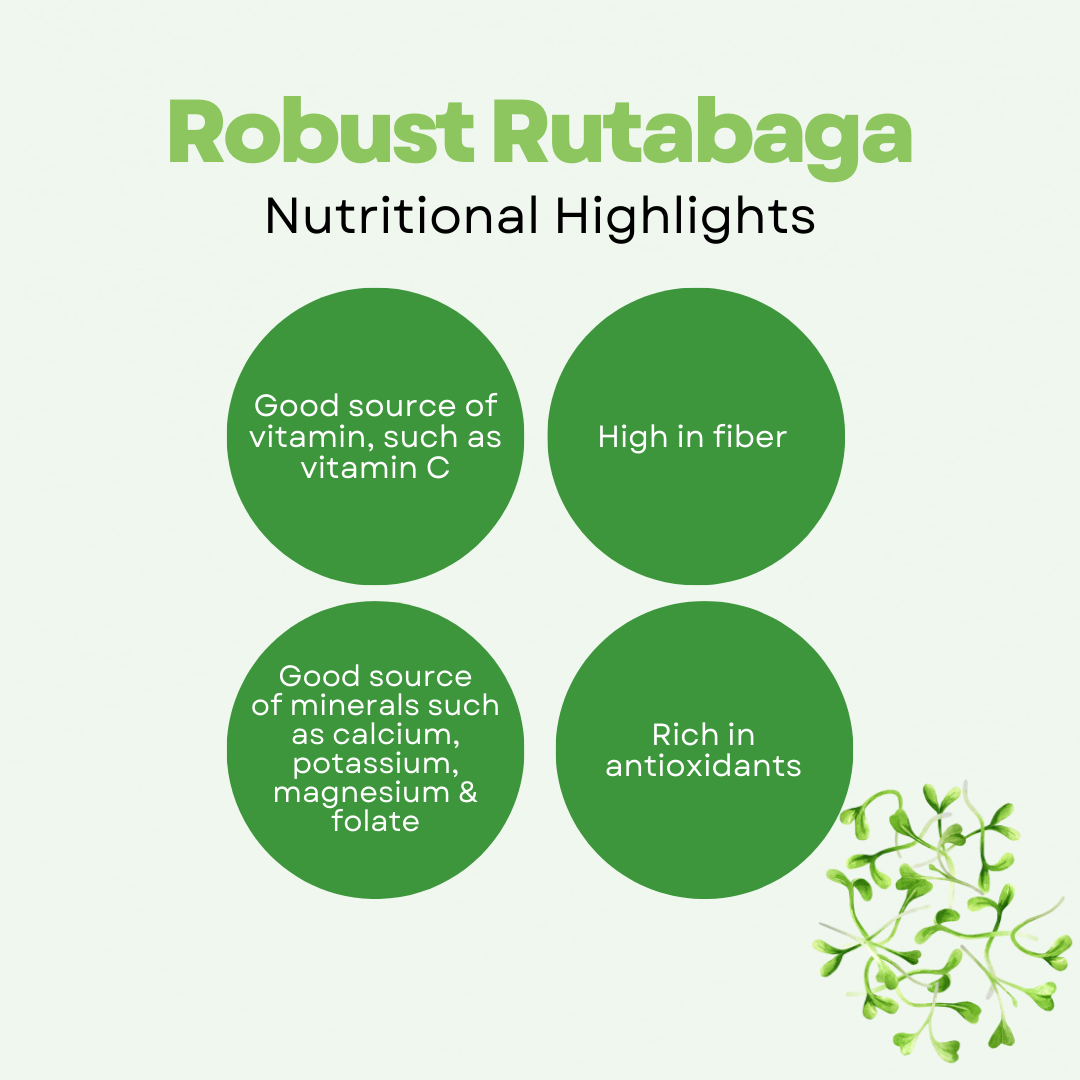 Robust Rutabaga

Nutritional Highlights

Good source of vitamin, such as vitamin C

High in fiber

Good source of minerals such as calcium, potassium, magnesium & folate

Rich in antioxidants